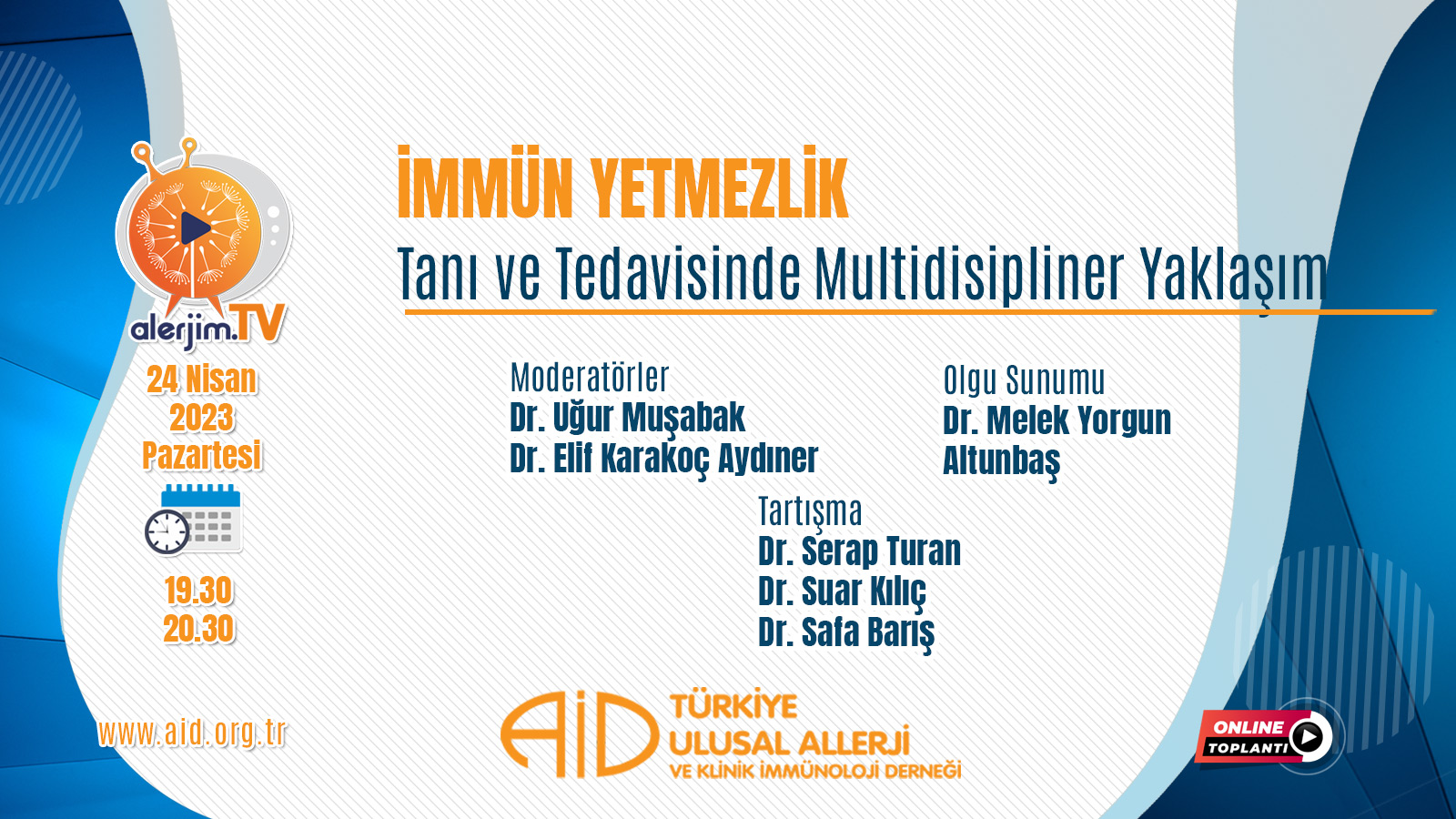 alerjim.TV

24 Nisan
2023
Pazartesi

19.30
20.30

www.aid.org.tr

İMMÜN YETMEZLİK
Tanı ve Tedavisinde Multidisipliner Yaklaşım

Moderatörler
Dr. Uğur Muşabak
Dr. Elif Karakoç Aydıner

Olgu Sunumu
Dr. Melek Yorgun Altunbaş

Tartışma
Dr. Serap Turan
Dr. Suar Kılıç
Dr. Safa Barış

AİD TÜRKİYE ULUSAL ALLERJİ VE KLİNİK İMMÜNOLOJİ DERNEĞİ

ONLINE TOPLANTI